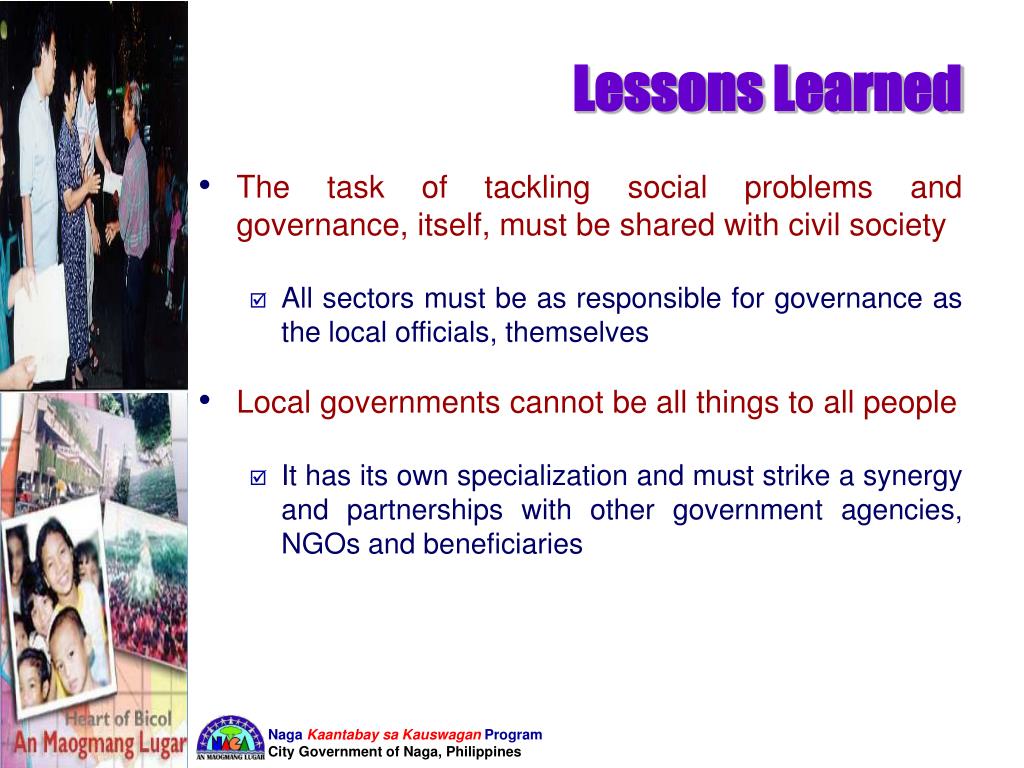 Lessons Learned

• The task of tackling social problems and governance, itself, must be shared with civil society

☑ All sectors must be as responsible for governance as the local officials, themselves

• Local governments cannot be all things to all people

☑ It has its own specialization and must strike a synergy and partnerships with other government agencies, NGOs and beneficiaries

Heart of Bicol
An Maogmang Lugar

NAGA
AN MAOGMANG LUGAR

Naga Kaantabay sa Kauswagan Program
City Government of Naga, Philippines